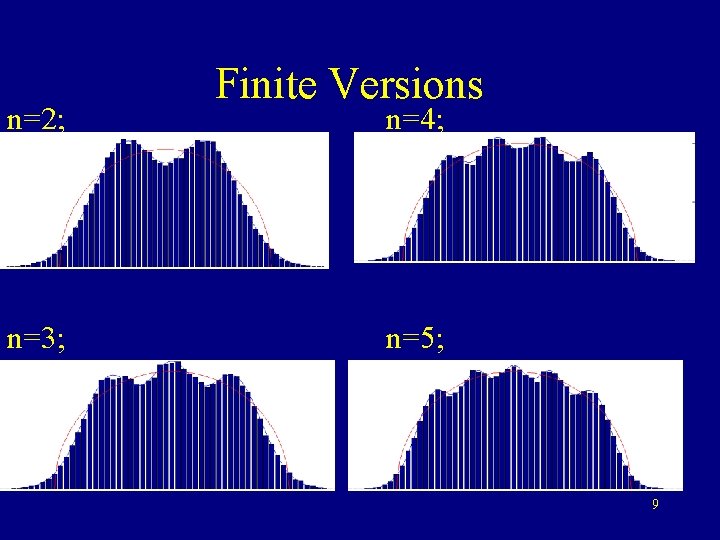 Finite Versions

n=2;

n=4;

n=3;

n=5;

9